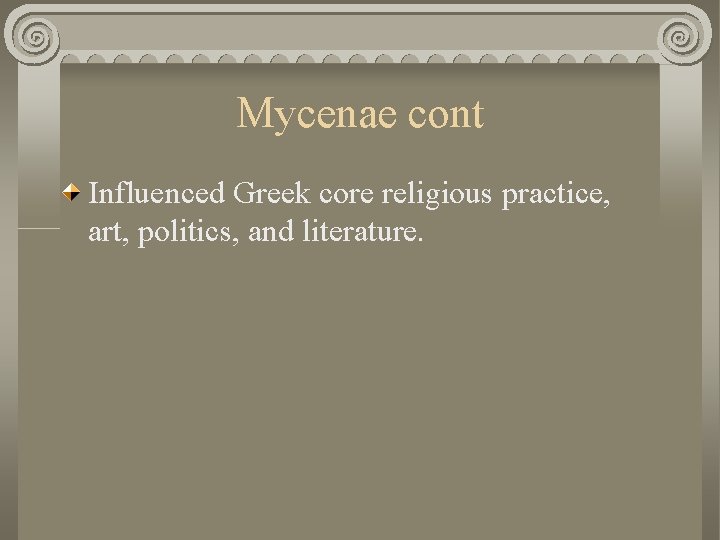 Mycenae cont

Influenced Greek core religious practice, art, politics, and literature.